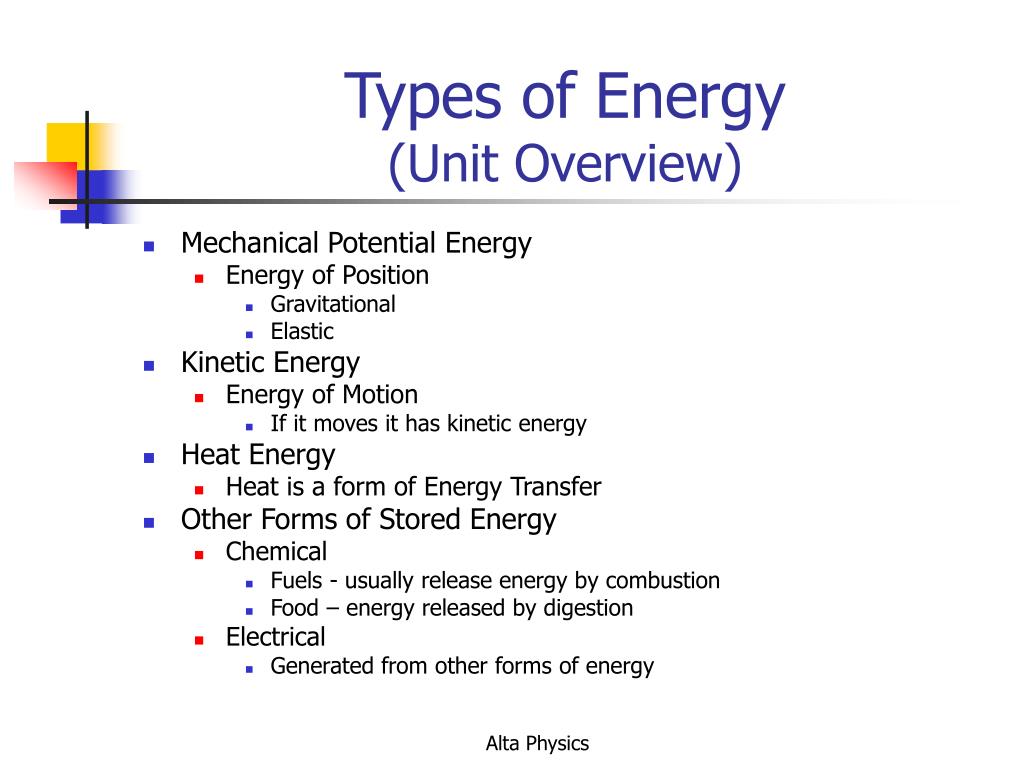 Types of Energy
(Unit Overview)

- Mechanical Potential Energy
  - Energy of Position
    - Gravitational
    - Elastic
- Kinetic Energy
  - Energy of Motion
    - If it moves it has kinetic energy
- Heat Energy
  - Heat is a form of Energy Transfer
- Other Forms of Stored Energy
  - Chemical
    - Fuels - usually release energy by combustion
    - Food – energy released by digestion
  - Electrical
    - Generated from other forms of energy

Alta Physics